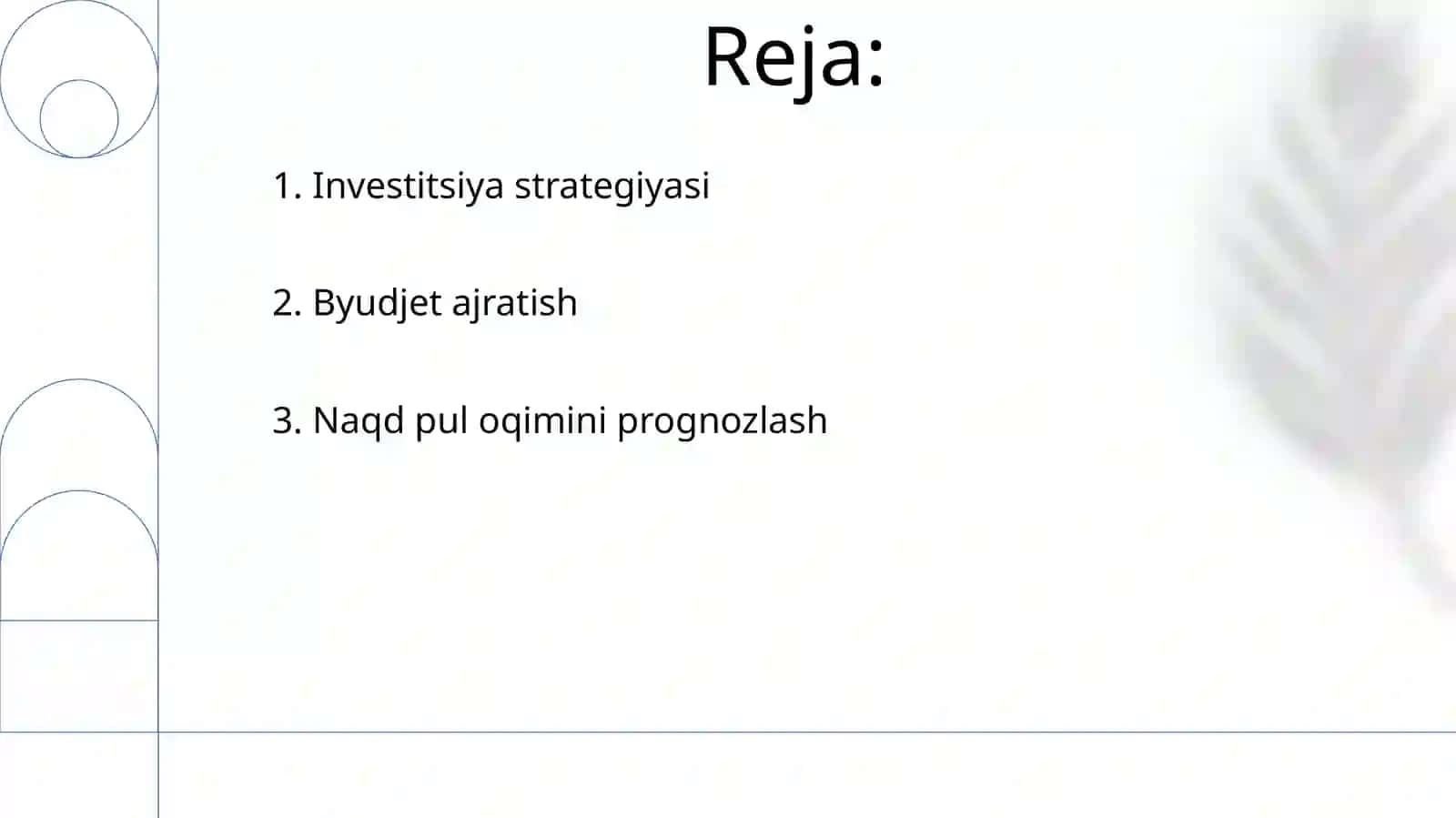 Reja:

1. Investitsiya strategiyasi

2. Byudjet ajratish

3. Naqd pul oqimini prognozlash